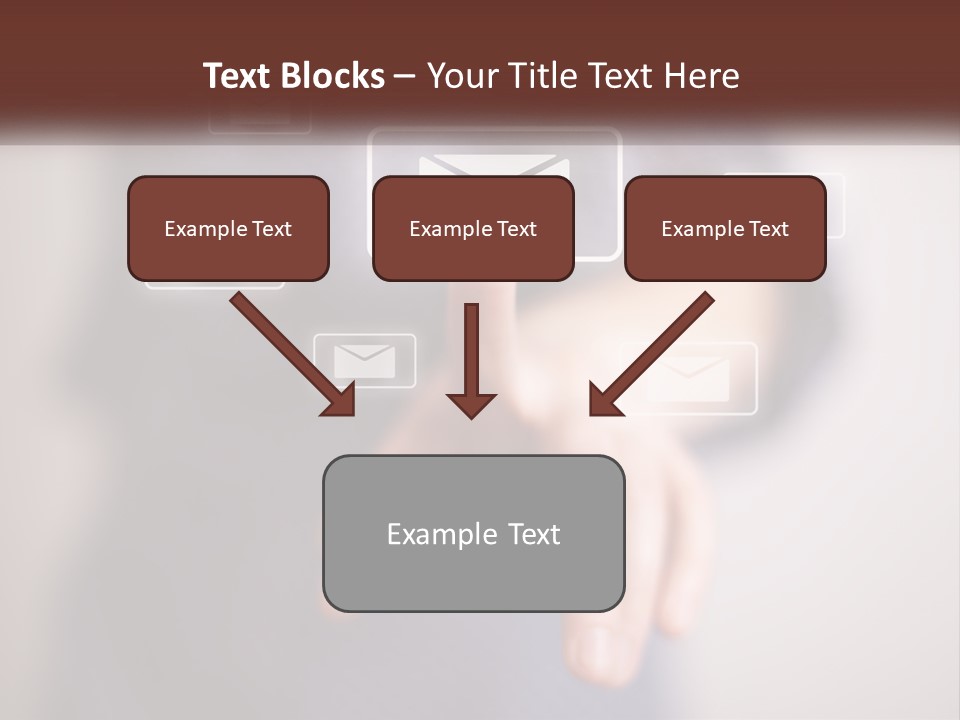 Text Blocks – Your Title Text Here

Example Text

Example Text

Example Text

Example Text